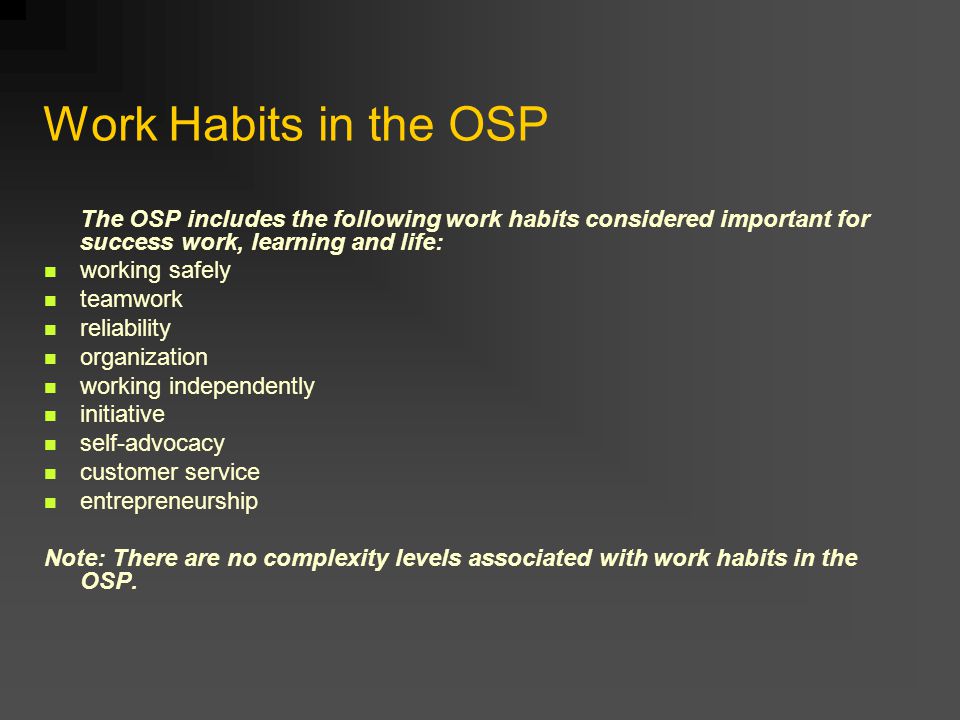 Work Habits in the OSP

The OSP includes the following work habits considered important for success work, learning and life:

- working safely
- teamwork
- reliability
- organization
- working independently
- initiative
- self-advocacy
- customer service
- entrepreneurship

Note: There are no complexity levels associated with work habits in the OSP.